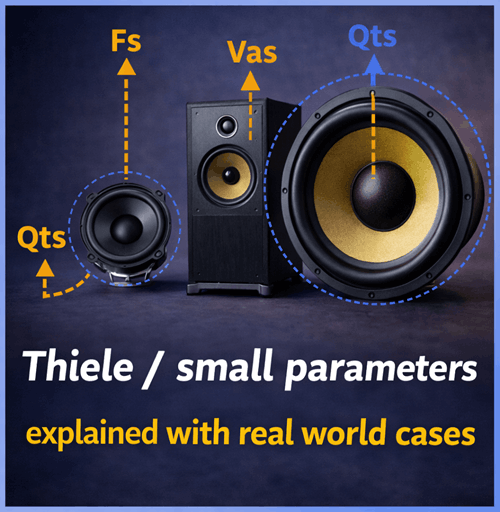 Fs

Vas

Qts

Qts

Thiele / small parameters

explained with real world cases